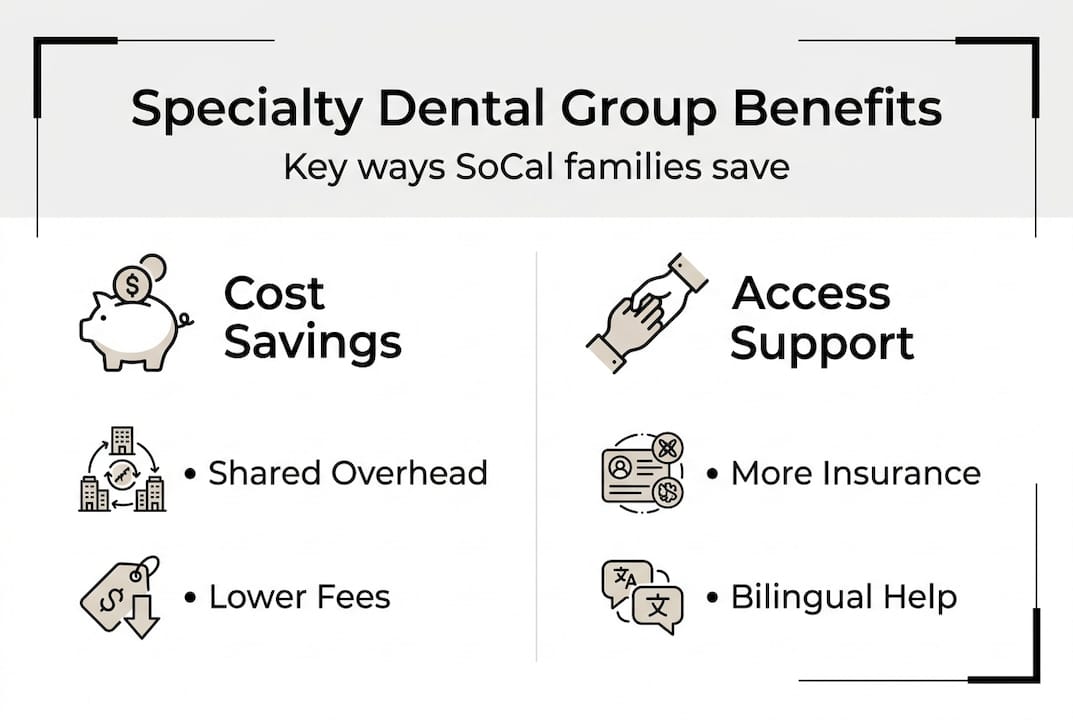 Specialty Dental Group Benefits
Key ways SoCal families save

Cost Savings

• Shared Overhead

• Lower Fees

Access Support

• More Insurance

• Bilingual Help